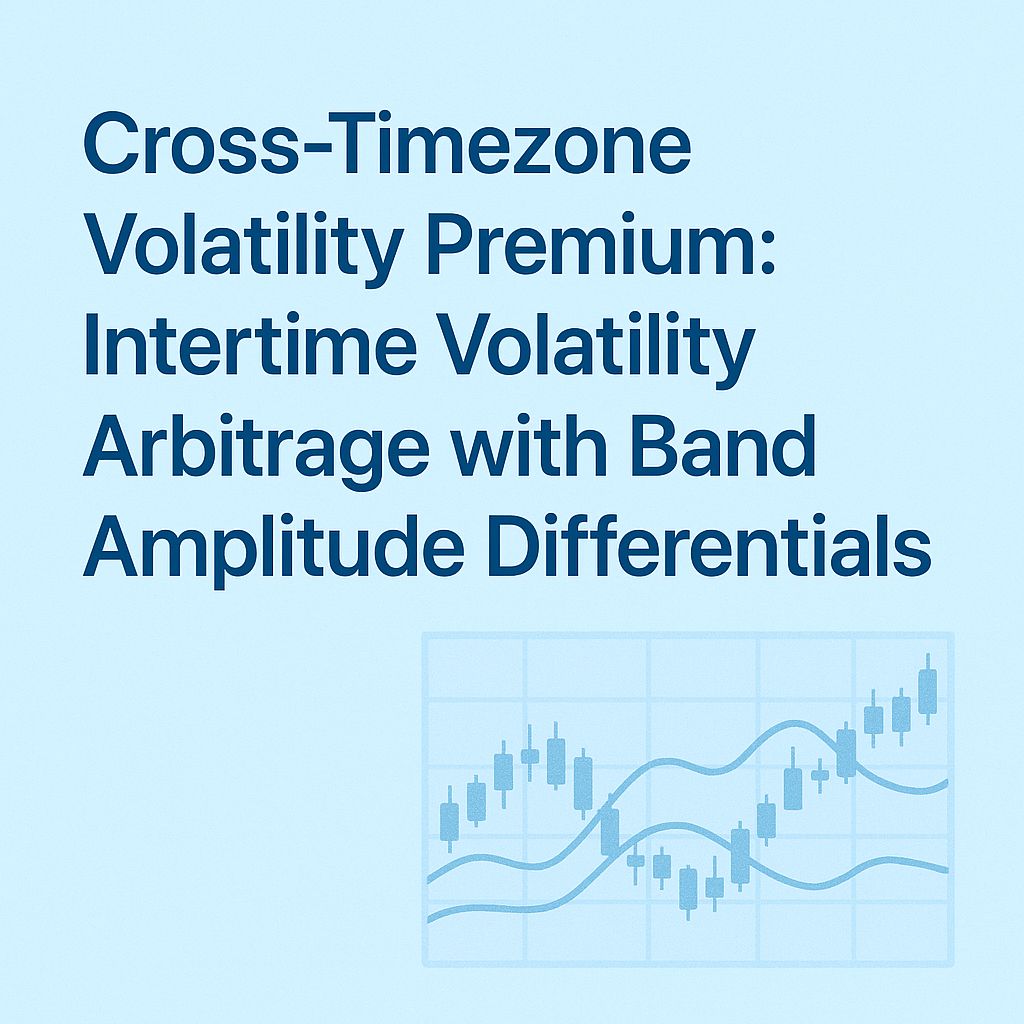 Cross-Timezone Volatility Premium: Intertime Volatility Arbitrage with Band Amplitude Differentials